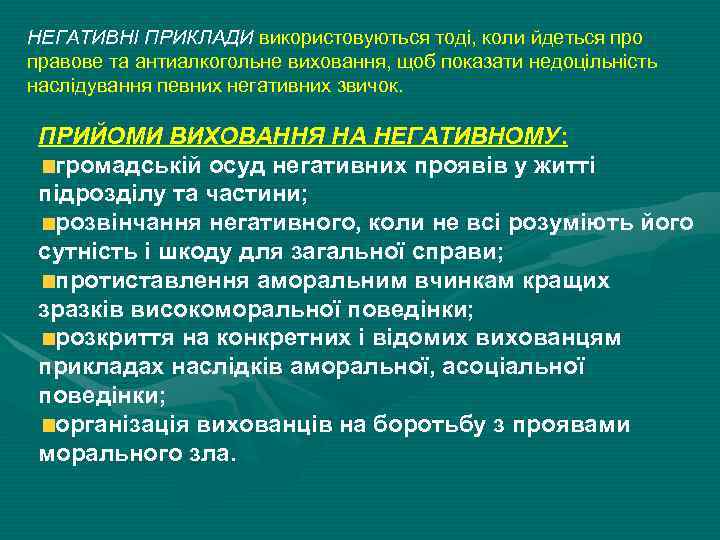 НЕГАТИВНІ ПРИКЛАДИ використовуються тоді, коли йдеться про правове та антиалкогольне виховання, щоб показати недоцільність наслідування певних негативних звичок.

ПРИЙОМИ ВИХОВАННЯ НА НЕГАТИВНОМУ:
громадській осуд негативних проявів у житті підрозділу та частини;
розвінчання негативного, коли не всі розуміють його сутність і шкоду для загальної справи;
протиставлення аморальним вчинкам кращих зразків високоморальної поведінки;
розкриття на конкретних і відомих вихованцям прикладах наслідків аморальної, асоціальної поведінки;
організація вихованців на боротьбу з проявами морального зла.